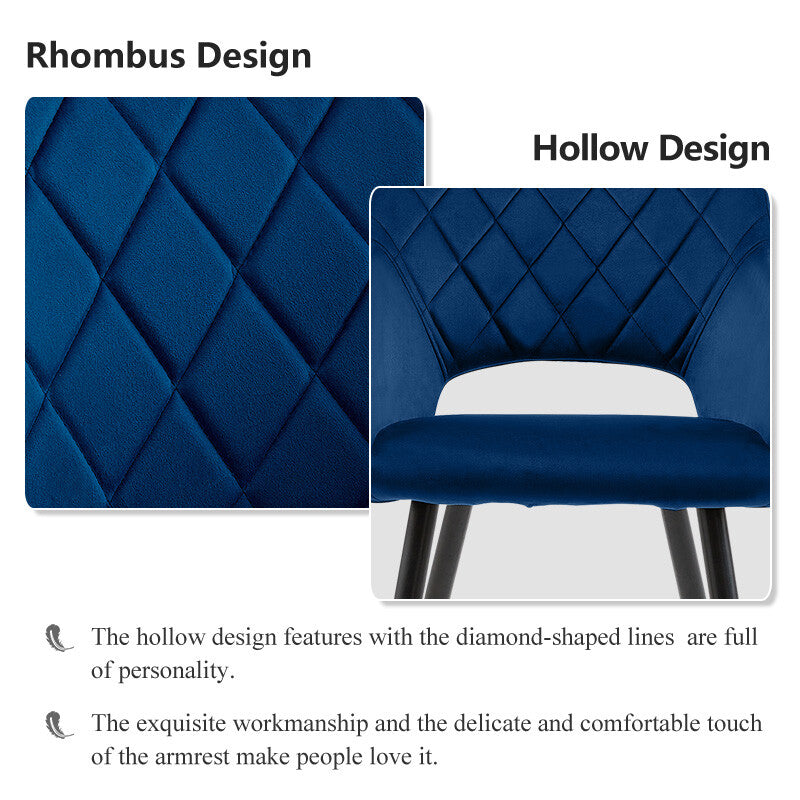 Rhombus Design

Hollow Design

The hollow design features with the diamond-shaped lines are full of personality.

The exquisite workmanship and the delicate and comfortable touch of the armrest make people love it.